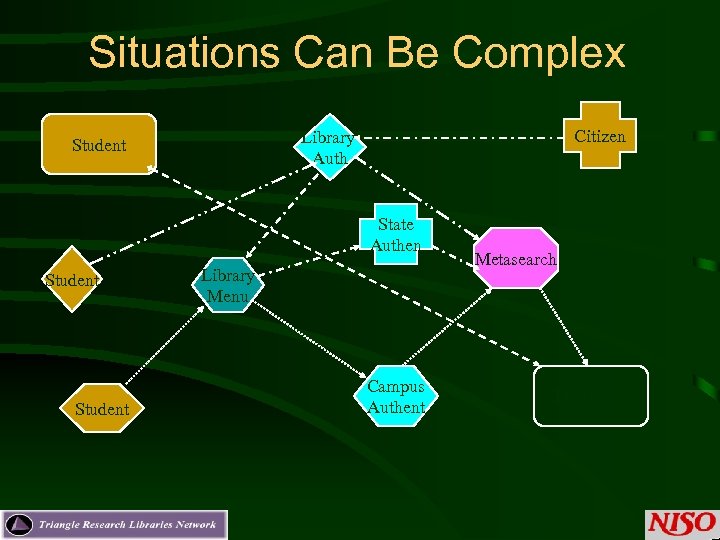 Situations Can Be Complex

Student

Library Auth

Citizen

State Authen

Metasearch

Student

Library Menu

Student

Campus Authent

Triangle Research Libraries Network

NISO